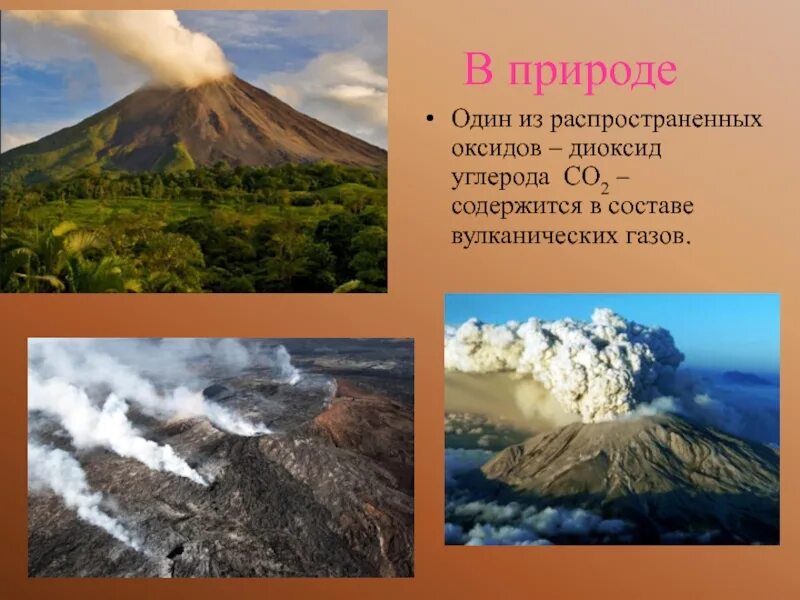 В природе

• Один из распространенных оксидов – диоксид углерода $CO_2$ – содержится в составе вулканических газов.